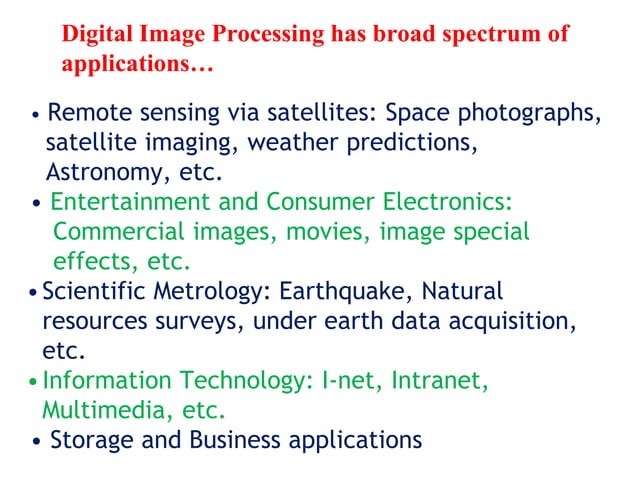 Digital Image Processing has broad spectrum of applications…

• Remote sensing via satellites: Space photographs, satellite imaging, weather predictions, Astronomy, etc.

• Entertainment and Consumer Electronics: Commercial images, movies, image special effects, etc.

• Scientific Metrology: Earthquake, Natural resources surveys, under earth data acquisition, etc.

• Information Technology: I-net, Intranet, Multimedia, etc.

• Storage and Business applications